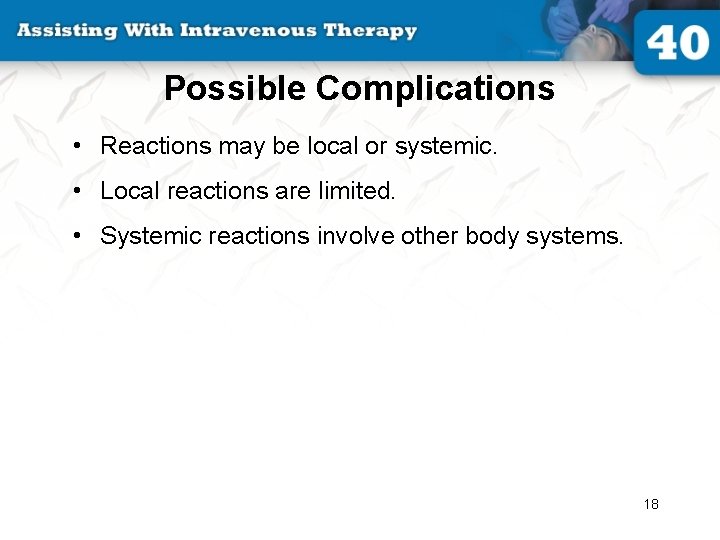 Assisting With Intravenous Therapy

40

Possible Complications

• Reactions may be local or systemic.

• Local reactions are limited.

• Systemic reactions involve other body systems.

18